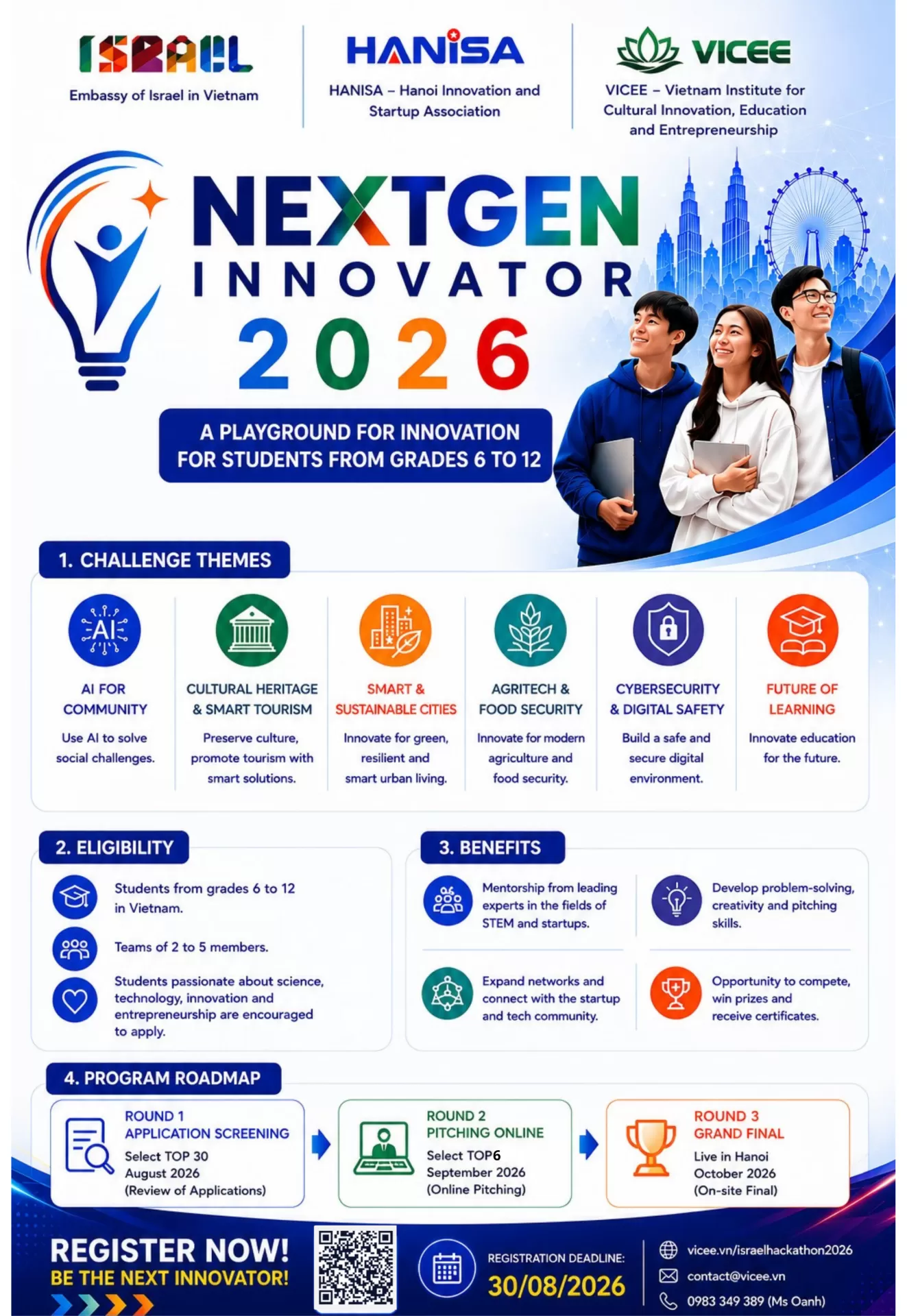 ISRAEL
Embassy of Israel in Vietnam

HANISA
HANISA – Hanoi Innovation and Startup Association

VICEE
VICEE – Vietnam Institute for Cultural Innovation, Education and Entrepreneurship

NEXTGEN
INNOVATOR
2026

A PLAYGROUND FOR INNOVATION
FOR STUDENTS FROM GRADES 6 TO 12

1. CHALLENGE THEMES

AI
AI FOR COMMUNITY
Use AI to solve social challenges.

CULTURAL HERITAGE & SMART TOURISM
Preserve culture, promote tourism with smart solutions.

SMART & SUSTAINABLE CITIES
Innovate for green, resilient and smart urban living.

AGRITECH & FOOD SECURITY
Innovate for modern agriculture and food security.

CYBERSECURITY & DIGITAL SAFETY
Build a safe and secure digital environment.

FUTURE OF LEARNING
Innovate education for the future.

2. ELIGIBILITY

Students from grades 6 to 12 in Vietnam.

Teams of 2 to 5 members.

Students passionate about science, technology, innovation and entrepreneurship are encouraged to apply.

3. BENEFITS

Mentorship from leading experts in the fields of STEM and startups.

Develop problem-solving, creativity and pitching skills.

Expand networks and connect with the startup and tech community.

Opportunity to compete, win prizes and receive certificates.

4. PROGRAM ROADMAP

ROUND 1
APPLICATION SCREENING
Select TOP 30
August 2026
(Review of Applications)

ROUND 2
PITCHING ONLINE
Select TOP6
September 2026
(Online Pitching)

ROUND 3
GRAND FINAL
Live in Hanoi
October 2026
(On-site Final)

REGISTER NOW!
BE THE NEXT INNOVATOR!

REGISTRATION DEADLINE:
30/08/2026

vicee.vn/israelhackathon2026
contact@vicee.vn
0983 349 389 (Ms Oanh)